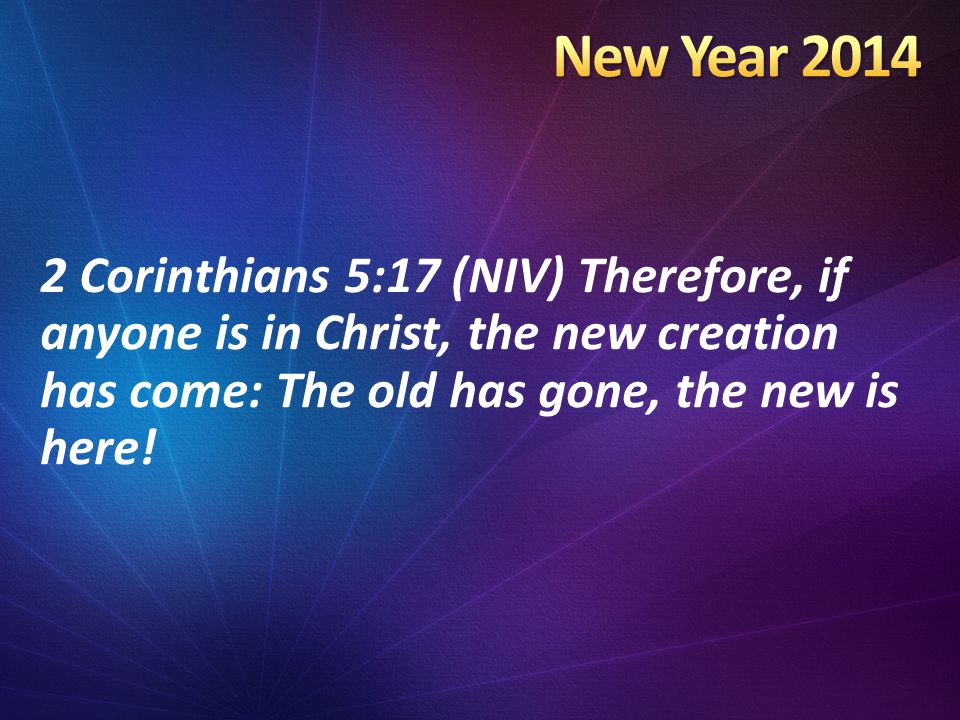 New Year 2014

2 Corinthians 5:17 (NIV) Therefore, if anyone is in Christ, the new creation has come: The old has gone, the new is here!